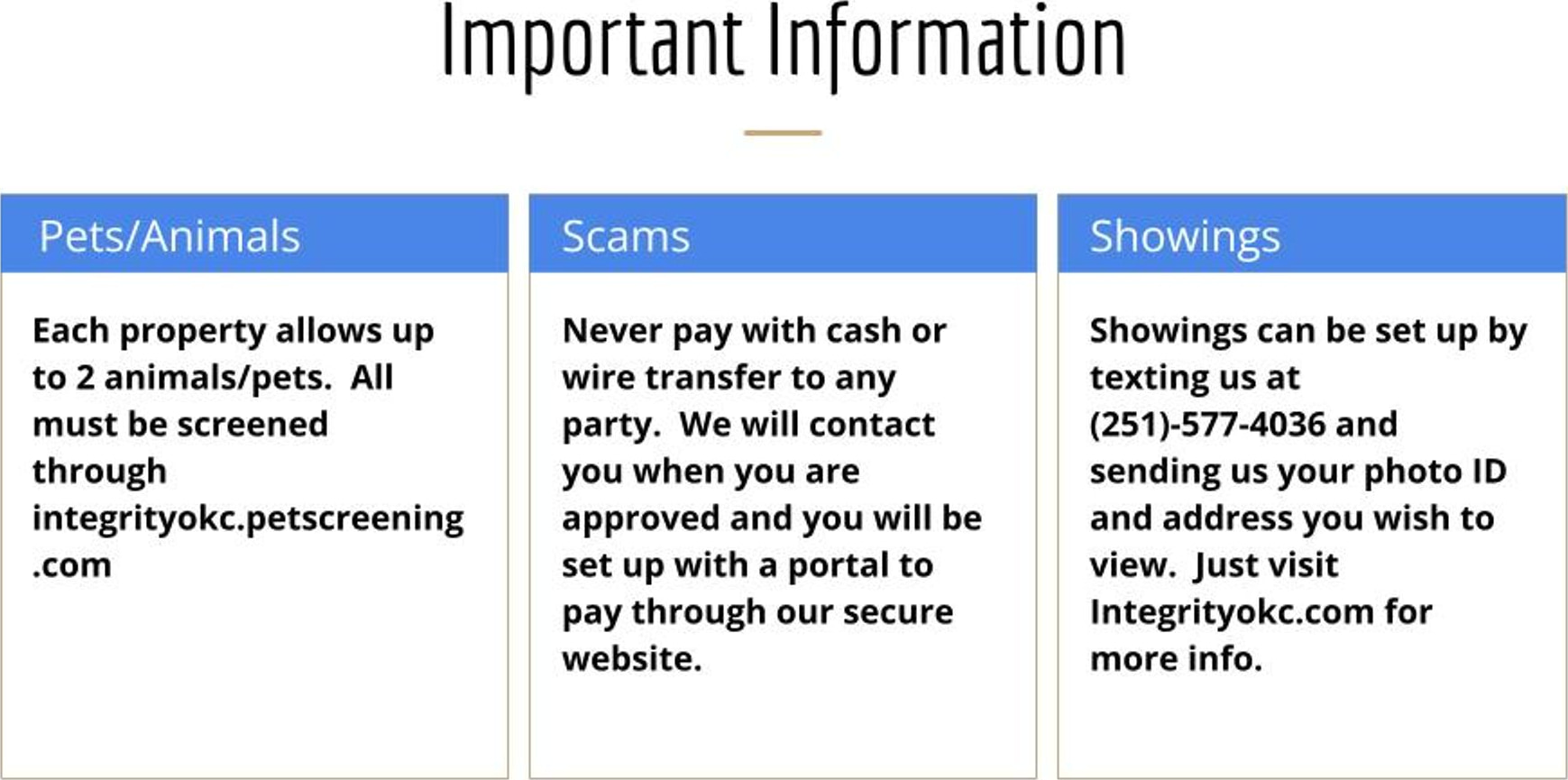 Important Information

Pets/Animals

Each property allows up to 2 animals/pets.  All must be screened through integrityokc.petscreening.com

Scams

Never pay with cash or wire transfer to any party.  We will contact you when you are approved and you will be set up with a portal to pay through our secure website.

Showings

Showings can be set up by texting us at (251)-577-4036 and sending us your photo ID and address you wish to view.  Just visit Integrityokc.com for more info.